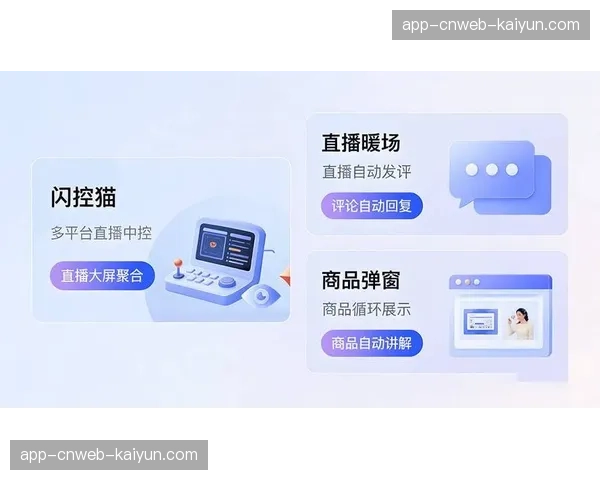 app-cnweb-kaiyun.com

闪控猫
多平台直播中控
直播大屏聚合

直播暖场
直播自动发评
评论自动回复

商品弹窗
商品循环展示
商品自动讲解

app-cnweb-kaiyun.com